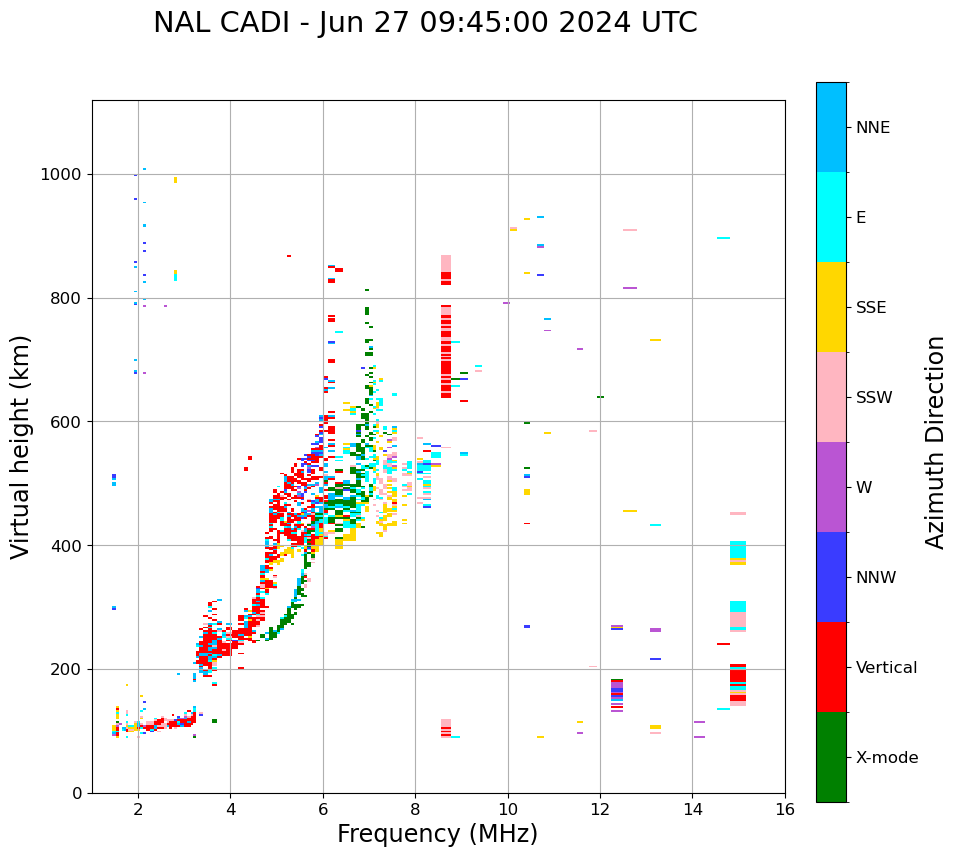 NAL CADI - Jun 27 09:45:00 2024 UTC

Virtual height (km)

1000
800
600
400
200
0

2
4
6
8
10
12
14
16

Frequency (MHz)

NNE
E
SSE
SSW
W
NNW
Vertical
X-mode

Azimuth Direction